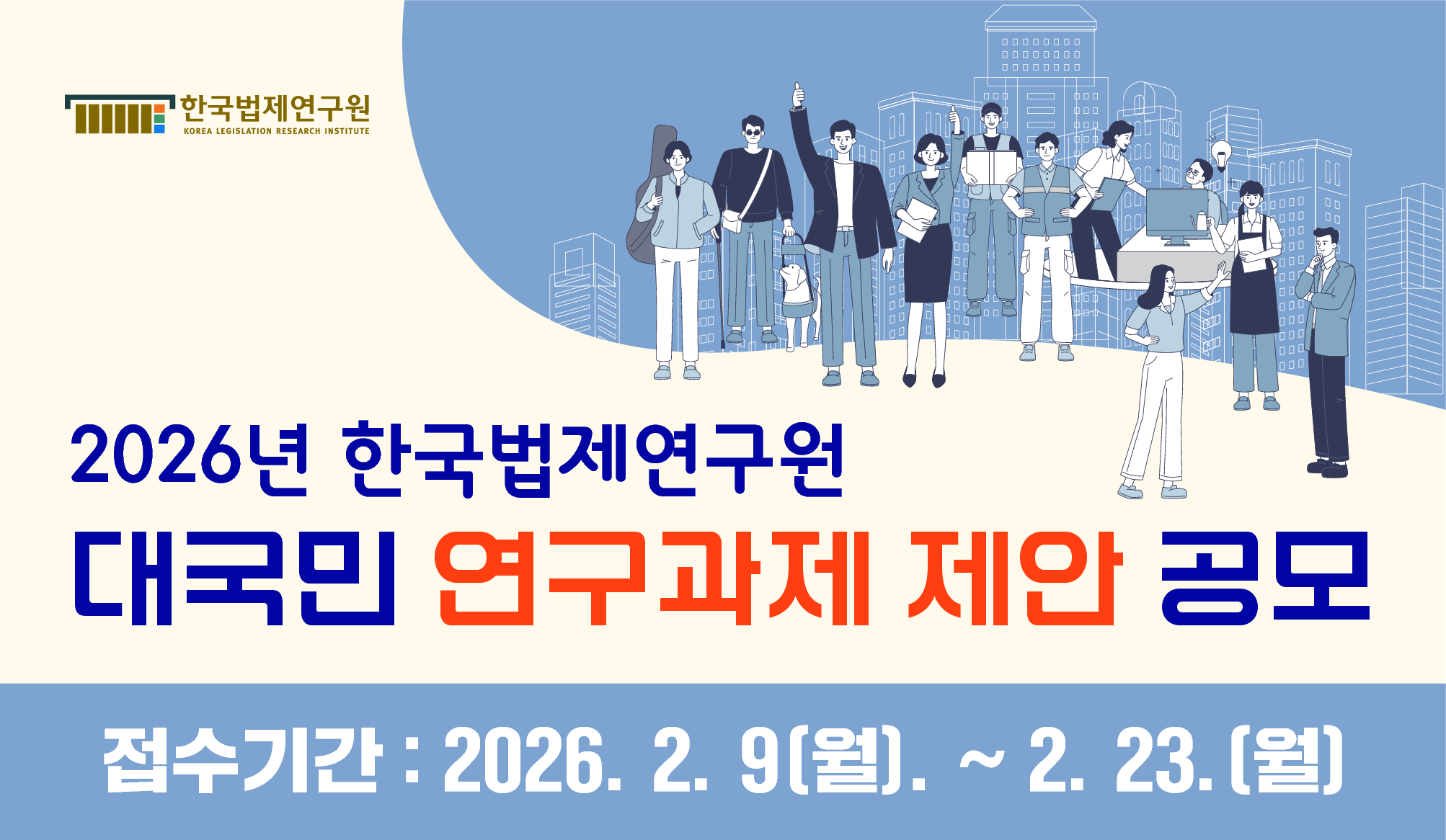 한국법제연구원
KOREA LEGISLATION RESEARCH INSTITUTE

2026년 한국법제연구원
대국민 연구과제 제안 공모

접수기간 : 2026. 2. 9(월). ~ 2. 23.(월)